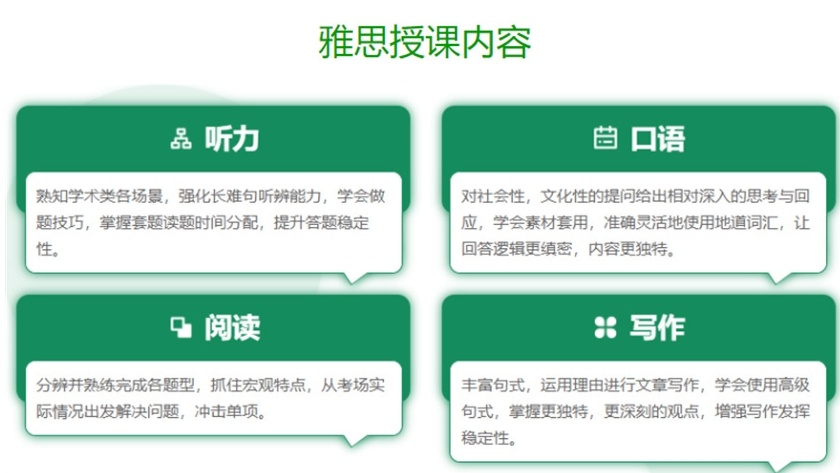 雅思授课内容

听力

熟知学术类各场景，强化长难句听辨能力，学会做题技巧，掌握套题读题时间分配，提升答题稳定性。

口语

对社会性，文化性的提问给出相对深入的思考与回应，学会素材套用，准确灵活地使用地道词汇，让回答逻辑更缜密，内容更独特。

阅读

分辨并熟练完成各题型，抓住宏观特点，从考场实际情况出发解决问题，冲击单项。

写作

丰富句式，运用理由进行文章写作，学会使用高级句式，掌握更独特，更深刻的观点，增强写作发挥稳定性。